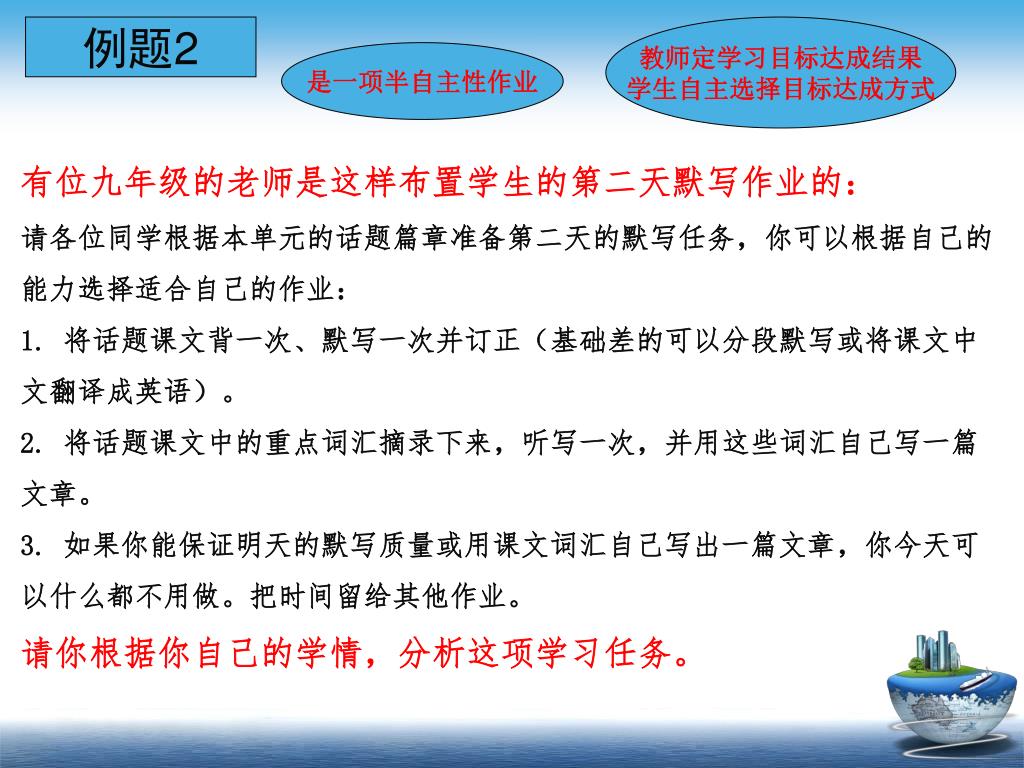 例题2

是一项半自主性作业

教师定学习目标达成结果
学生自主选择目标达成方式

有位九年级的老师是这样布置学生的第二天默写作业的：

请各位同学根据本单元的话题篇章准备第二天的默写任务，你可以根据自己的能力选择适合自己的作业：

1. 将话题课文背一次、默写一次并订正（基础差的可以分段默写或将课文中文翻译成英语）。

2. 将话题课文中的重点词汇摘录下来，听写一次，并用这些词汇自己写一篇文章。

3. 如果你能保证明天的默写质量或用课文词汇自己写出一篇文章，你今天可以什么都不用做。把时间留给其他作业。

请你根据你自己的学情，分析这项学习任务。